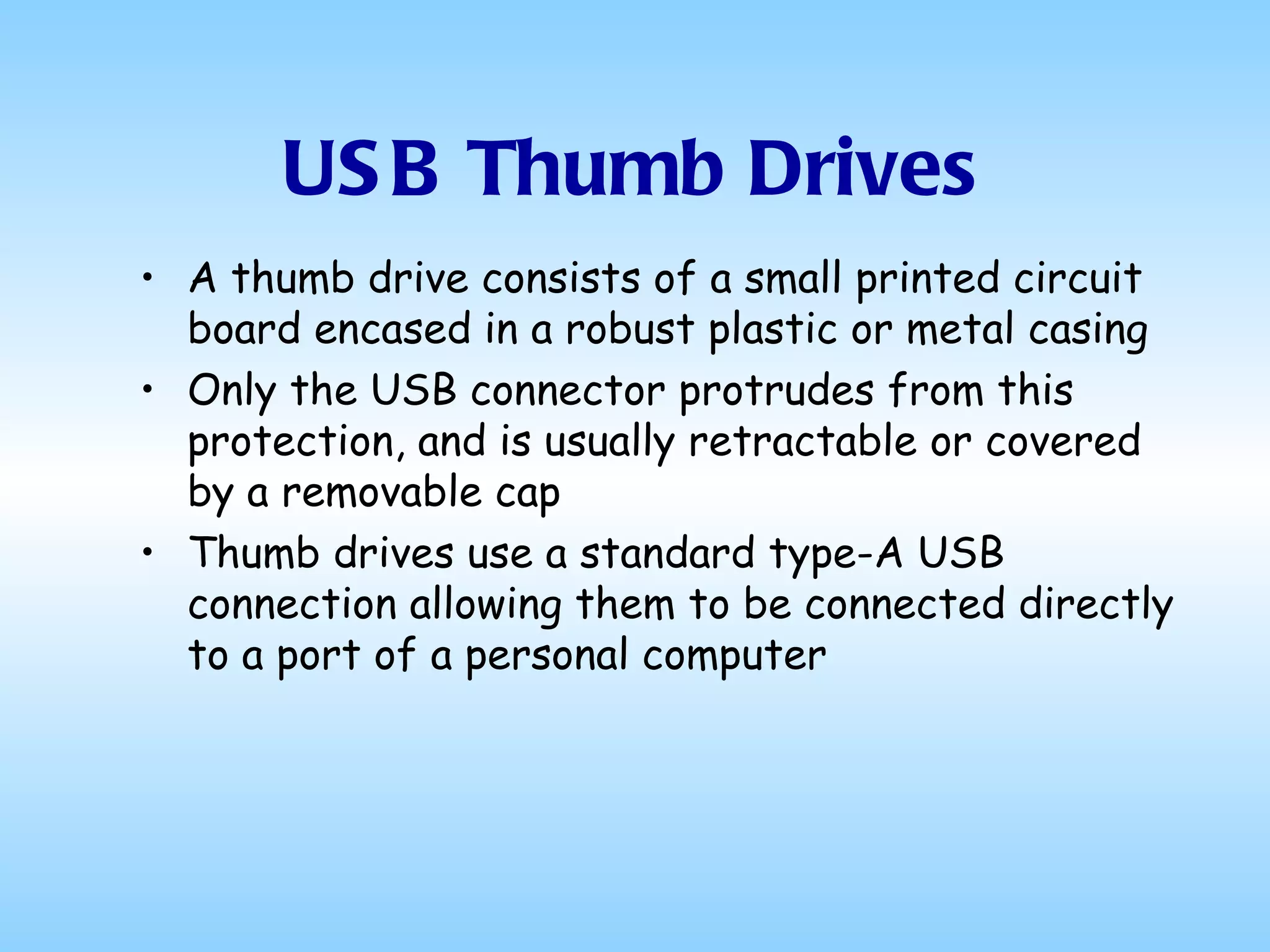 USB Thumb Drives

• A thumb drive consists of a small printed circuit board encased in a robust plastic or metal casing
• Only the USB connector protrudes from this protection, and is usually retractable or covered by a removable cap
• Thumb drives use a standard type-A USB connection allowing them to be connected directly to a port of a personal computer